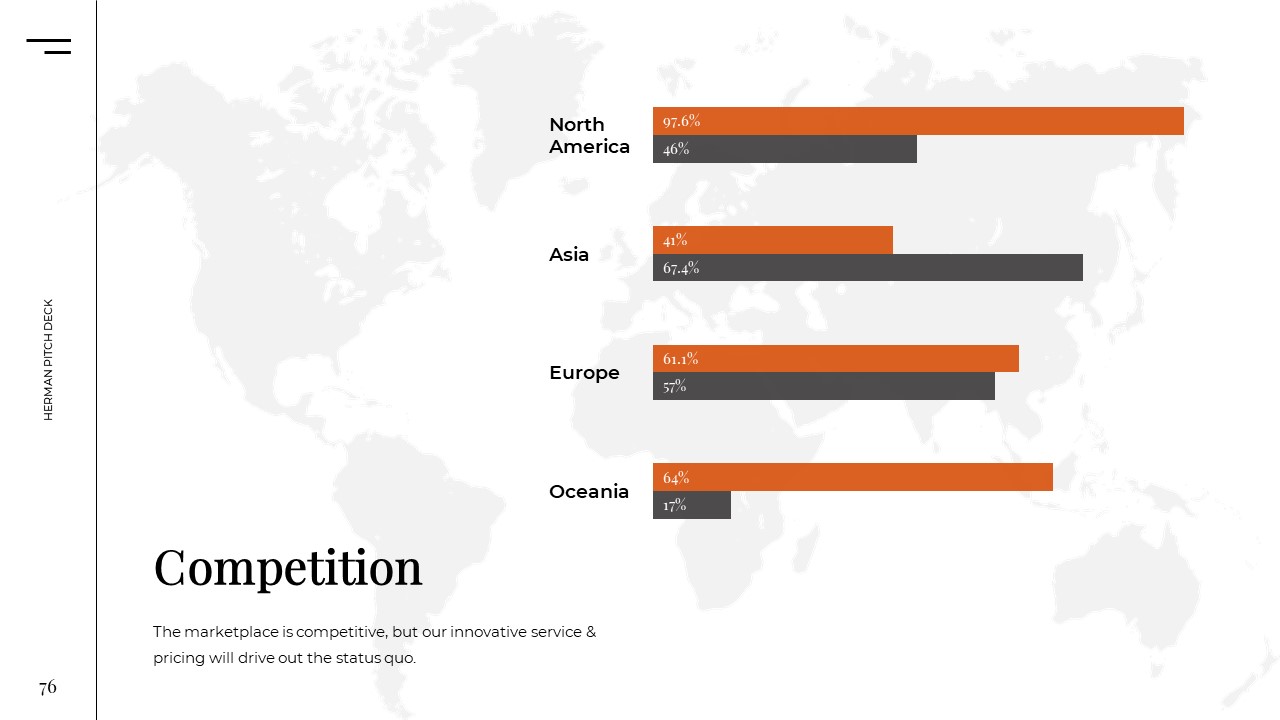 HERMAN PITCH DECK

North America
97.6%
46%

Asia
41%
67.4%

Europe
61.1%
57%

Oceania
64%
17%

Competition

The marketplace is competitive, but our innovative service & pricing will drive out the status quo.

76